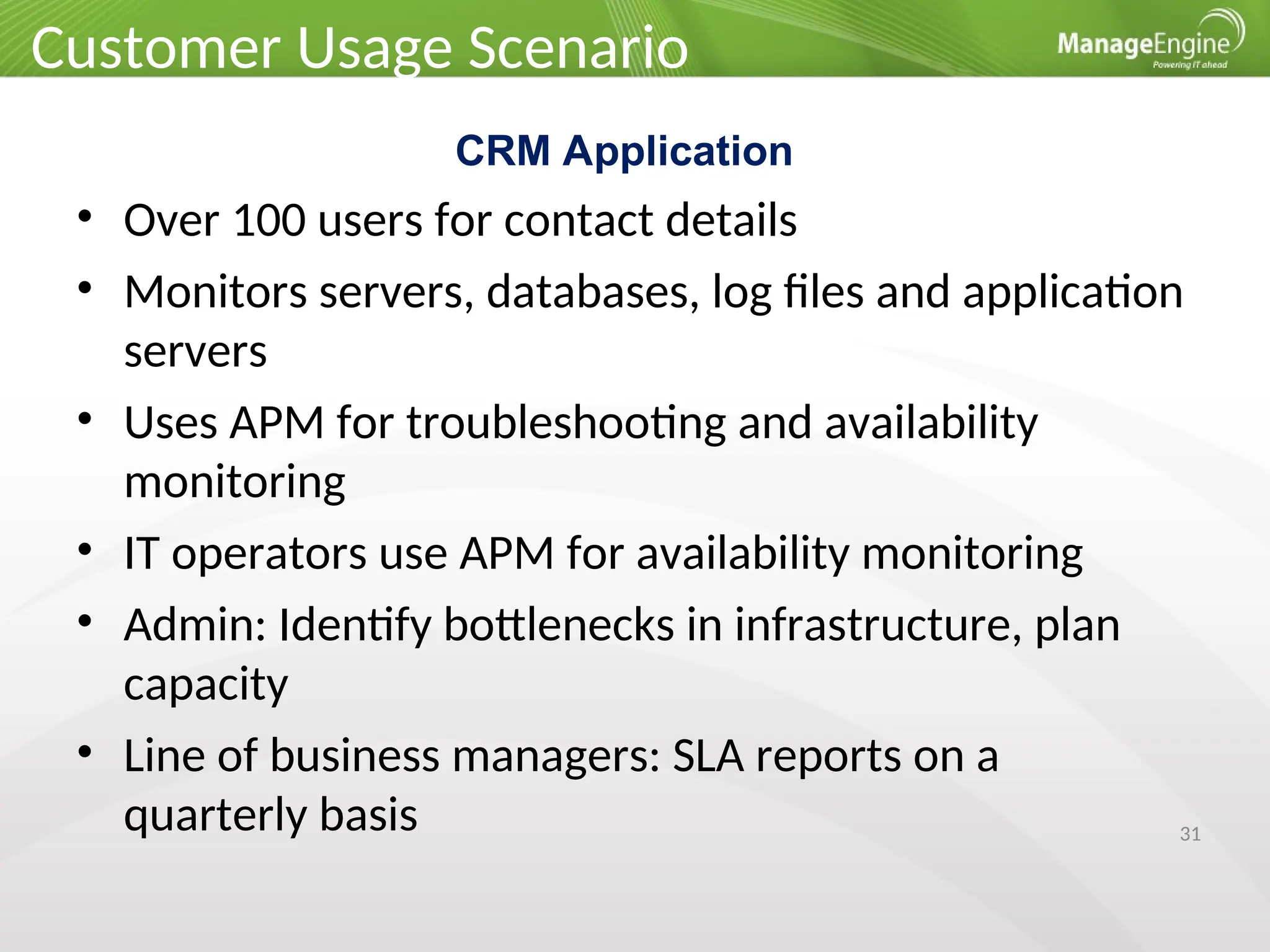 Customer Usage Scenario

ManageEngine
Powering IT ahead

CRM Application

• Over 100 users for contact details
• Monitors servers, databases, log files and application servers
• Uses APM for troubleshooting and availability monitoring
• IT operators use APM for availability monitoring
• Admin: Identify bottlenecks in infrastructure, plan capacity
• Line of business managers: SLA reports on a quarterly basis

31